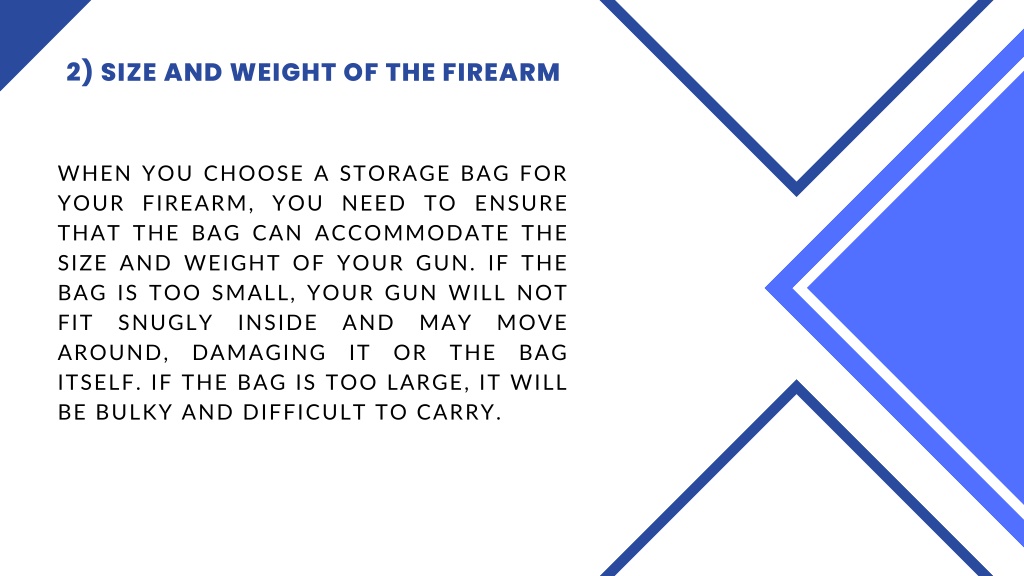 2) SIZE AND WEIGHT OF THE FIREARM

WHEN YOU CHOOSE A STORAGE BAG FOR YOUR FIREARM, YOU NEED TO ENSURE THAT THE BAG CAN ACCOMMODATE THE SIZE AND WEIGHT OF YOUR GUN. IF THE BAG IS TOO SMALL, YOUR GUN WILL NOT FIT SNUGLY INSIDE AND MAY MOVE AROUND, DAMAGING IT OR THE BAG ITSELF. IF THE BAG IS TOO LARGE, IT WILL BE BULKY AND DIFFICULT TO CARRY.